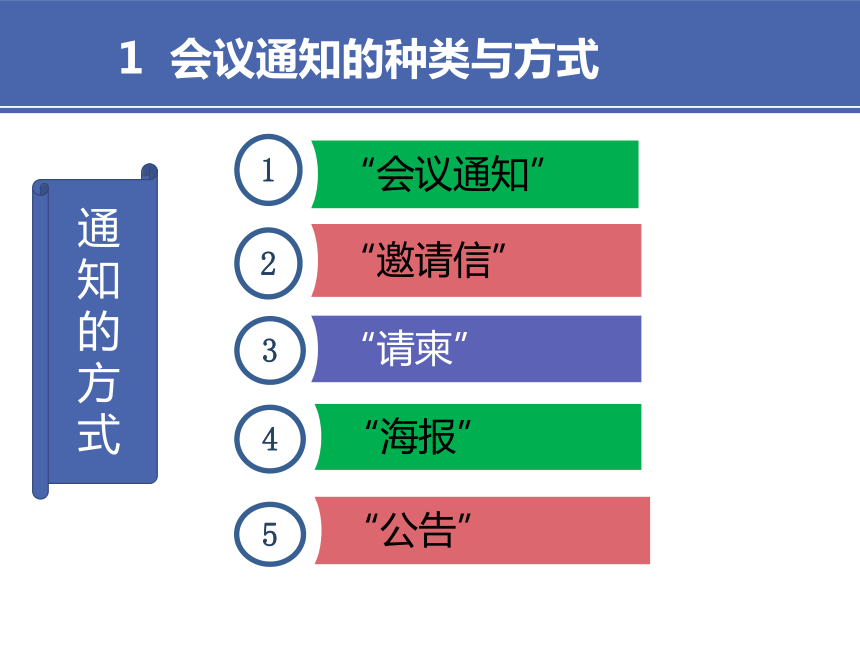 1 会议通知的种类与方式

通知的方式

1 “会议通知”

2 “邀请信”

3 “请柬”

4 “海报”

5 “公告”